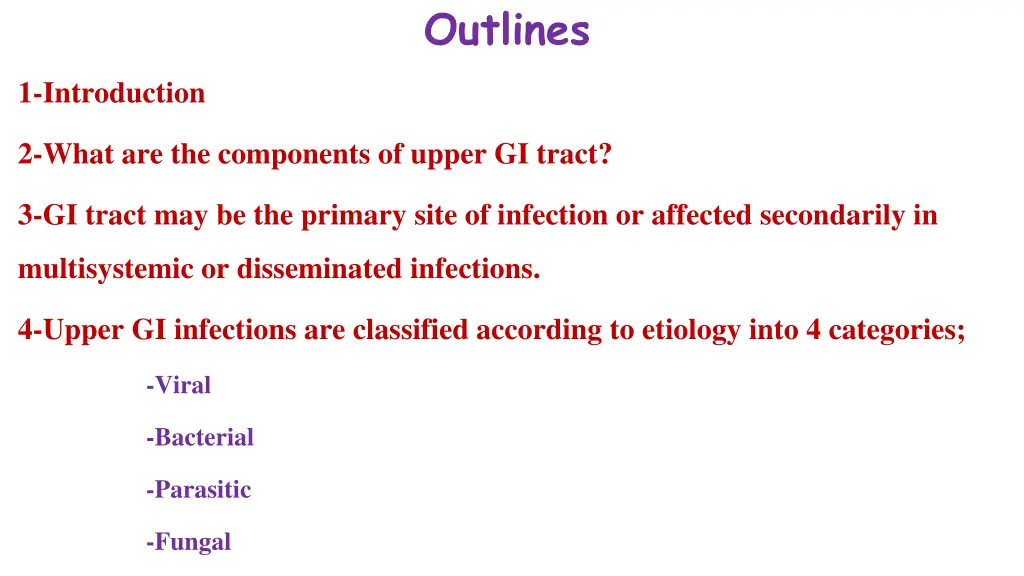 Outlines

1-Introduction

2-What are the components of upper GI tract?

3-GI tract may be the primary site of infection or affected secondarily in multisystemic or disseminated infections.

4-Upper GI infections are classified according to etiology into 4 categories;

-Viral

-Bacterial

-Parasitic

-Fungal